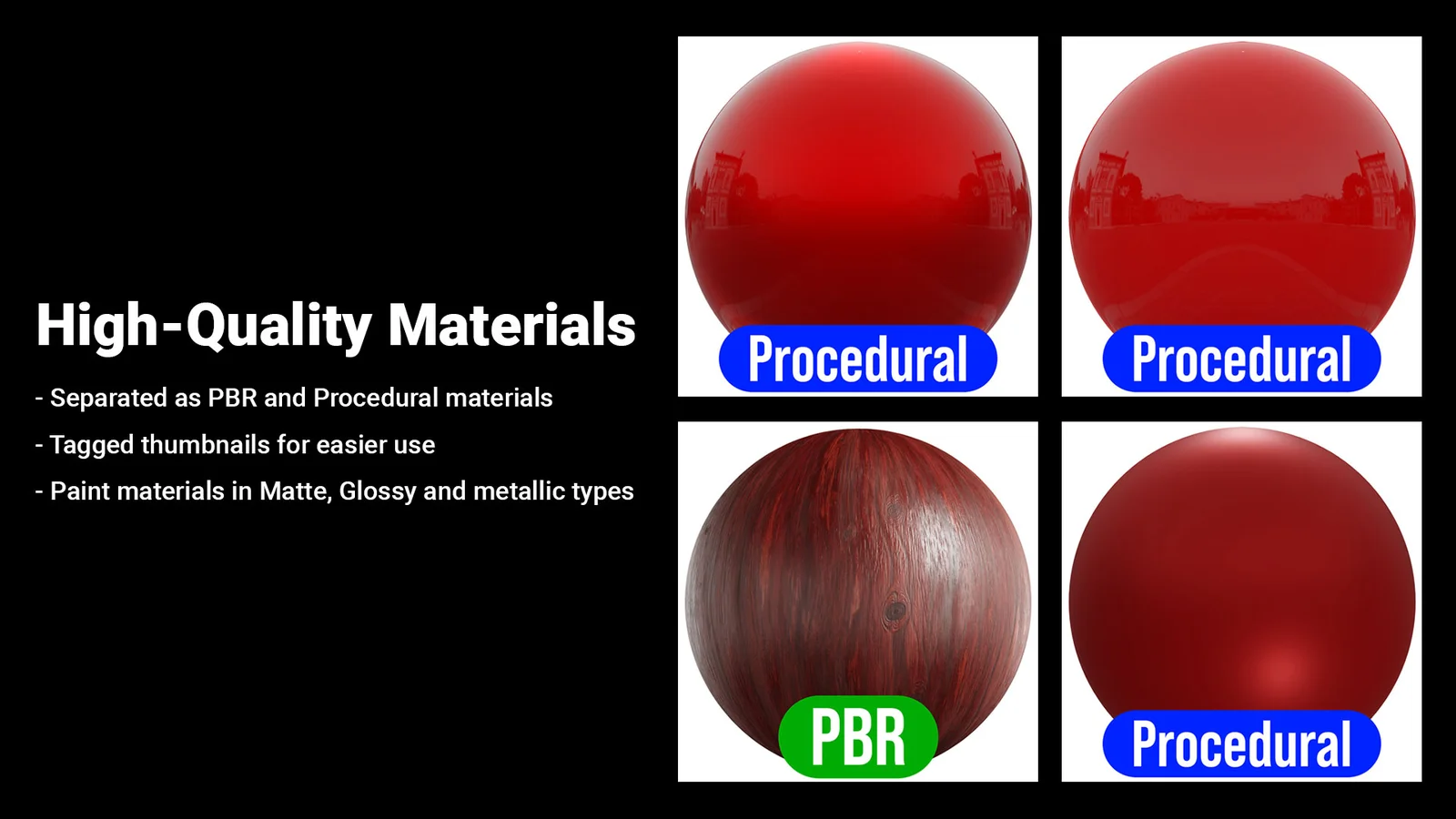 High-Quality Materials

- Separated as PBR and Procedural materials

- Tagged thumbnails for easier use

- Paint materials in Matte, Glossy and metallic types

Procedural

Procedural

PBR

Procedural